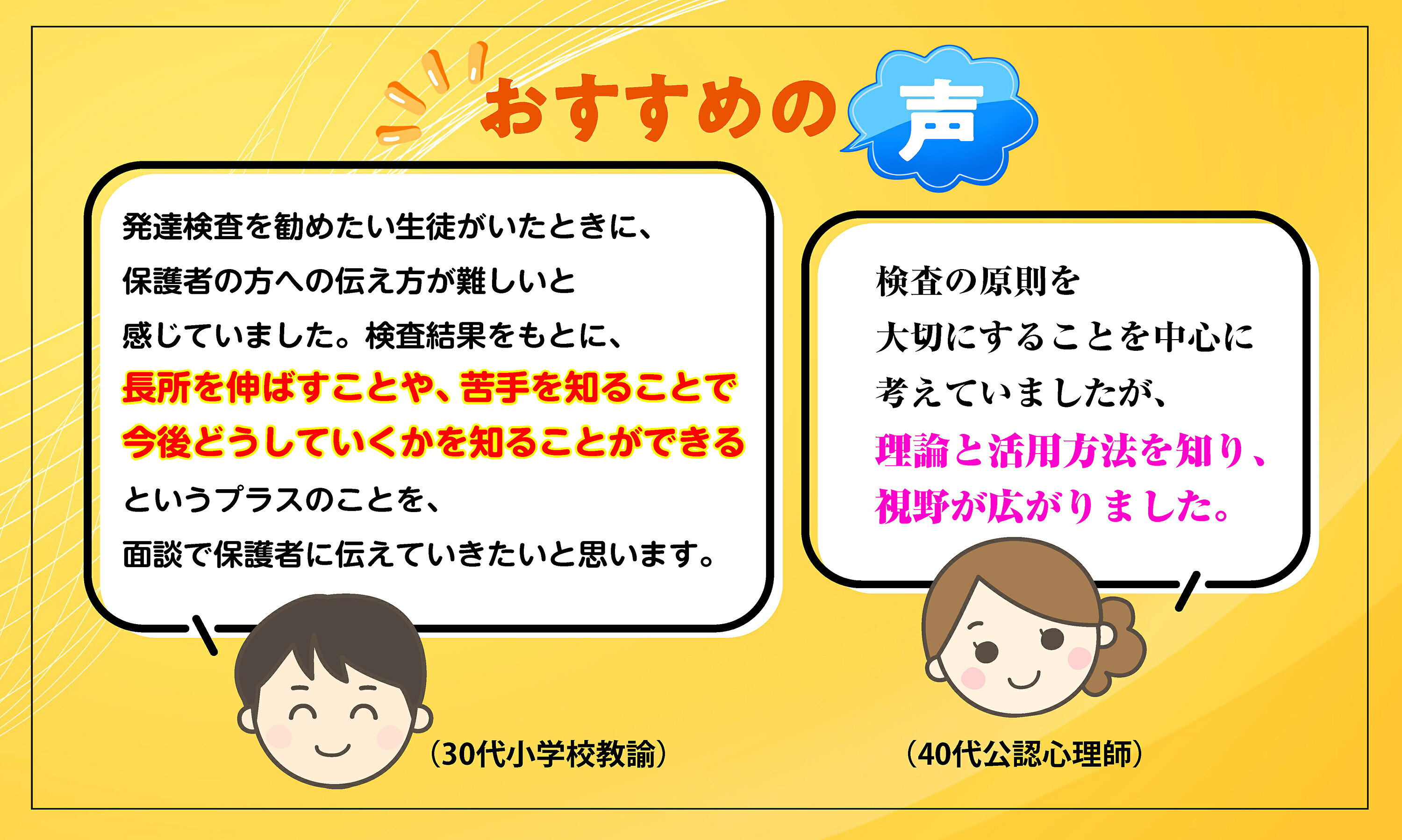 おすすめの声

発達検査を勧めたい生徒がいたときに、保護者の方への伝え方が難しいと感じていました。検査結果をもとに、長所を伸ばすことや、苦手を知ることで今後どうしていくかを知ることができるというプラスのことを、面談で保護者に伝えていきたいと思います。

（30代小学校教諭）

検査の原則を大切にすることを中心に考えていましたが、理論と活用方法を知り、視野が広がりました。

（40代公認心理師）